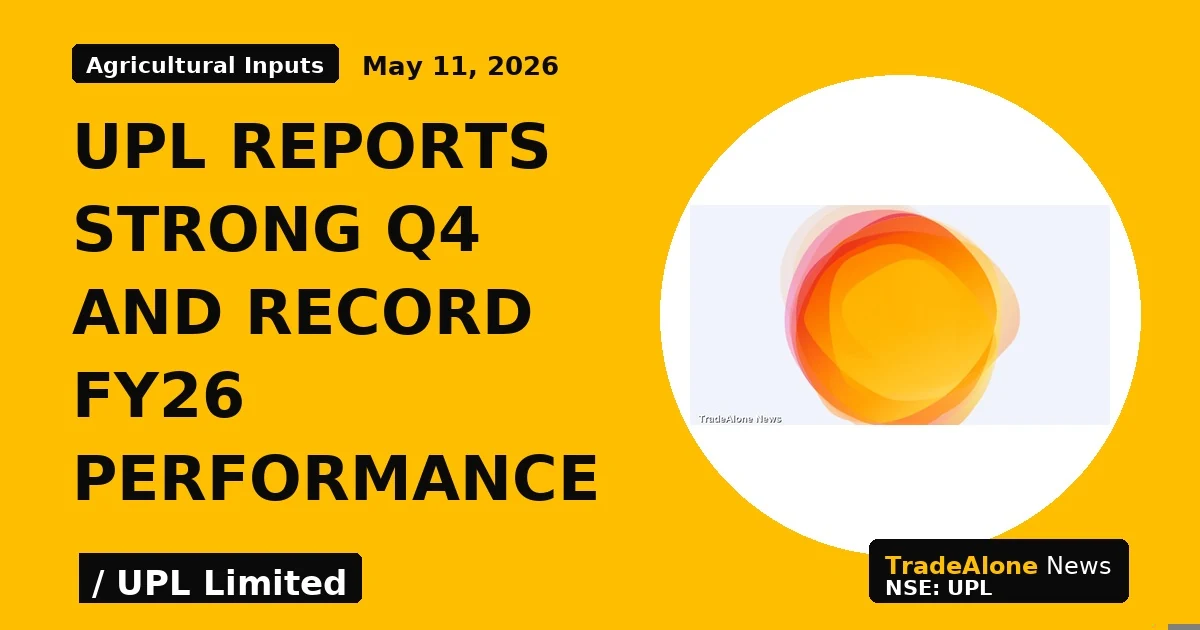 Agricultural Inputs May 11, 2026

UPL REPORTS STRONG Q4 AND RECORD FY26 PERFORMANCE

TradeAlone News

/ UPL Limited

TradeAlone News
NSE: UPL